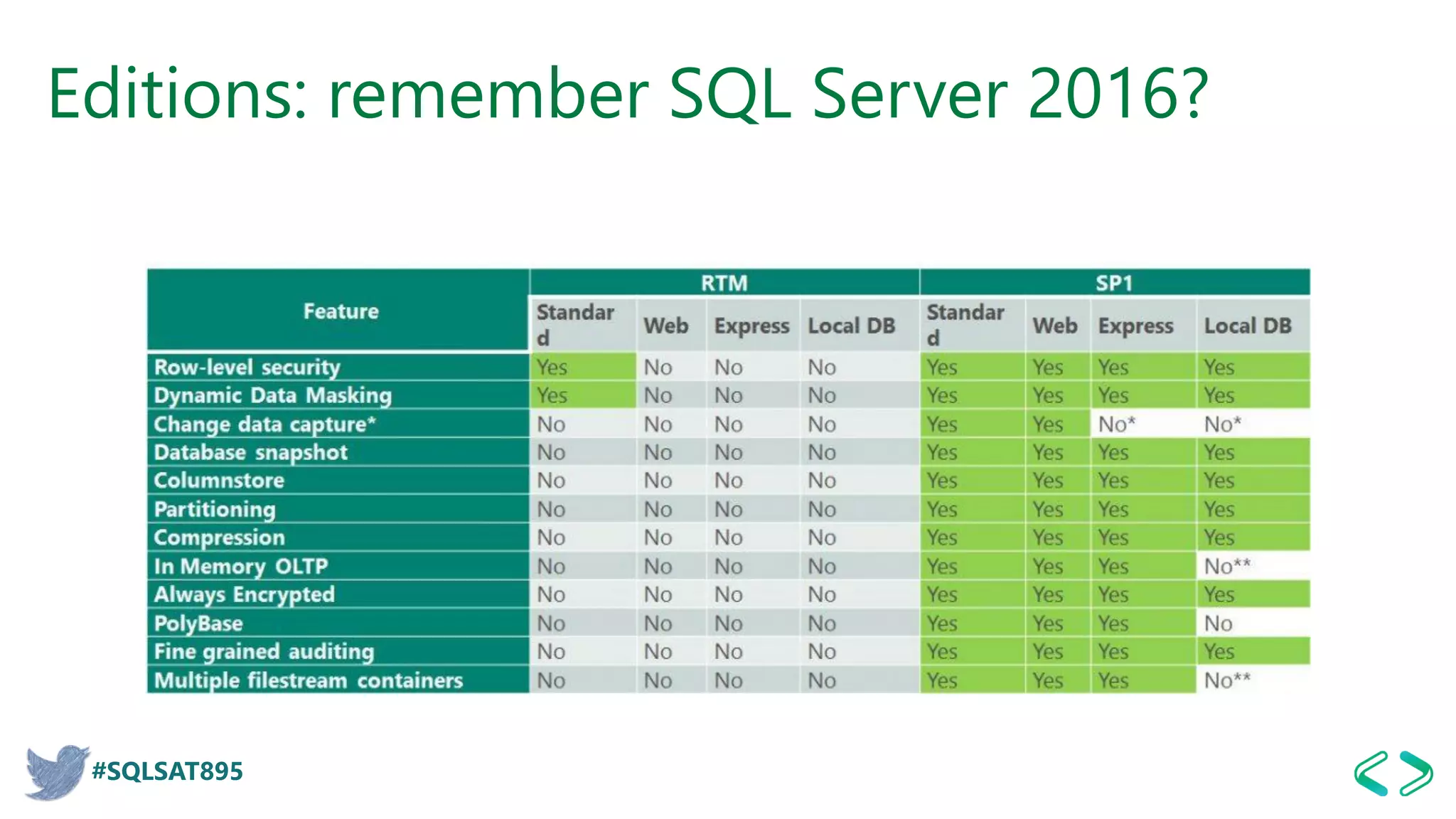 Editions: remember SQL Server 2016?

| Feature | RTM | | | | SP1 | | | |
|---|---|---|---|---|---|---|---|---|
| | Standard | Web | Express | Local DB | Standard | Web | Express | Local DB |
| Row-level security | Yes | No | No | No | Yes | Yes | Yes | Yes |
| Dynamic Data Masking | Yes | No | No | No | Yes | Yes | Yes | Yes |
| Change data capture* | No | No | No | No | Yes | Yes | No* | No* |
| Database snapshot | No | No | No | No | Yes | Yes | Yes | Yes |
| Columnstore | No | No | No | No | Yes | Yes | Yes | Yes |
| Partitioning | No | No | No | No | Yes | Yes | Yes | Yes |
| Compression | No | No | No | No | Yes | Yes | Yes | Yes |
| In Memory OLTP | No | No | No | No | Yes | Yes | Yes | No** |
| Always Encrypted | No | No | No | No | Yes | Yes | Yes | Yes |
| PolyBase | No | No | No | No | Yes | Yes | Yes | No |
| Fine grained auditing | No | No | No | No | Yes | Yes | Yes | Yes |
| Multiple filestream containers | No | No | No | No | Yes | Yes | Yes | No** |

#SQLSAT895